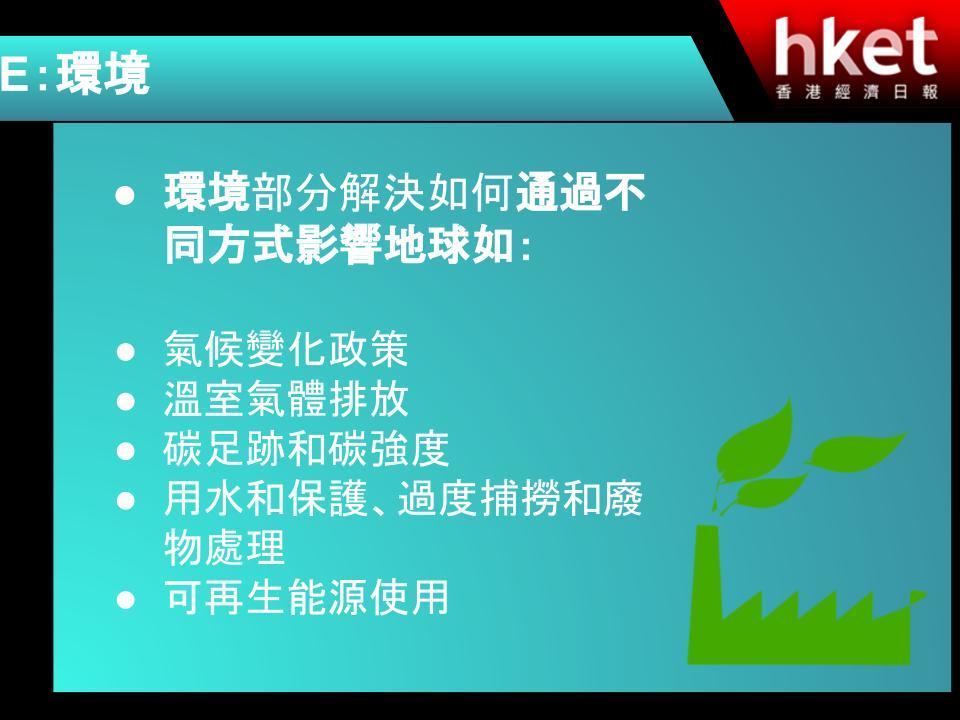 E:環境

hket
香港經濟日報

● 環境部分解決如何通過不同方式影響地球如:

● 氣候變化政策
● 溫室氣體排放
● 碳足跡和碳強度
● 用水和保護、過度捕撈和廢物處理
● 可再生能源使用